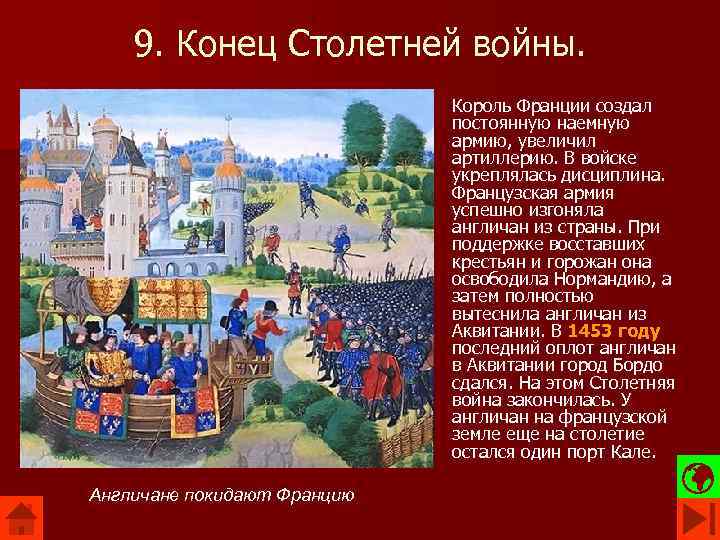 9. Конец Столетней войны.

Король Франции создал постоянную наемную армию, увеличил артиллерию. В войске укреплялась дисциплина. Французская армия успешно изгоняла англичан из страны. При поддержке восставших крестьян и горожан она освободила Нормандию, а затем полностью вытеснила англичан из Аквитании. В 1453 году последний оплот англичан в Аквитании город Бордо сдался. На этом Столетняя война закончилась. У англичан на французской земле еще на столетие остался один порт Кале.

Англичане покидают Францию